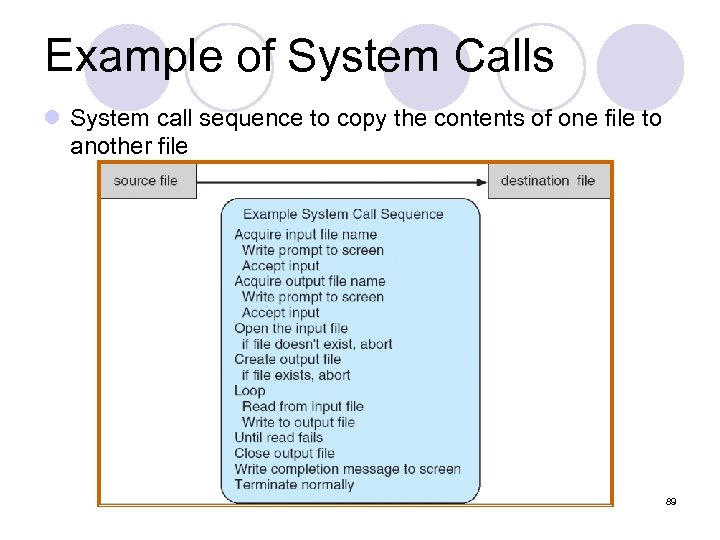 Example of System Calls

System call sequence to copy the contents of one file to another file

source file

destination file

Example System Call Sequence
Acquire input file name
Write prompt to screen
Accept input
Acquire output file name
Write prompt to screen
Accept input
Open the input file
if file doesn't exist, abort
Create output file
if file exists, abort
Loop
Read from input file
Write to output file
Until read fails
Close output file
Write completion message to screen
Terminate normally

89